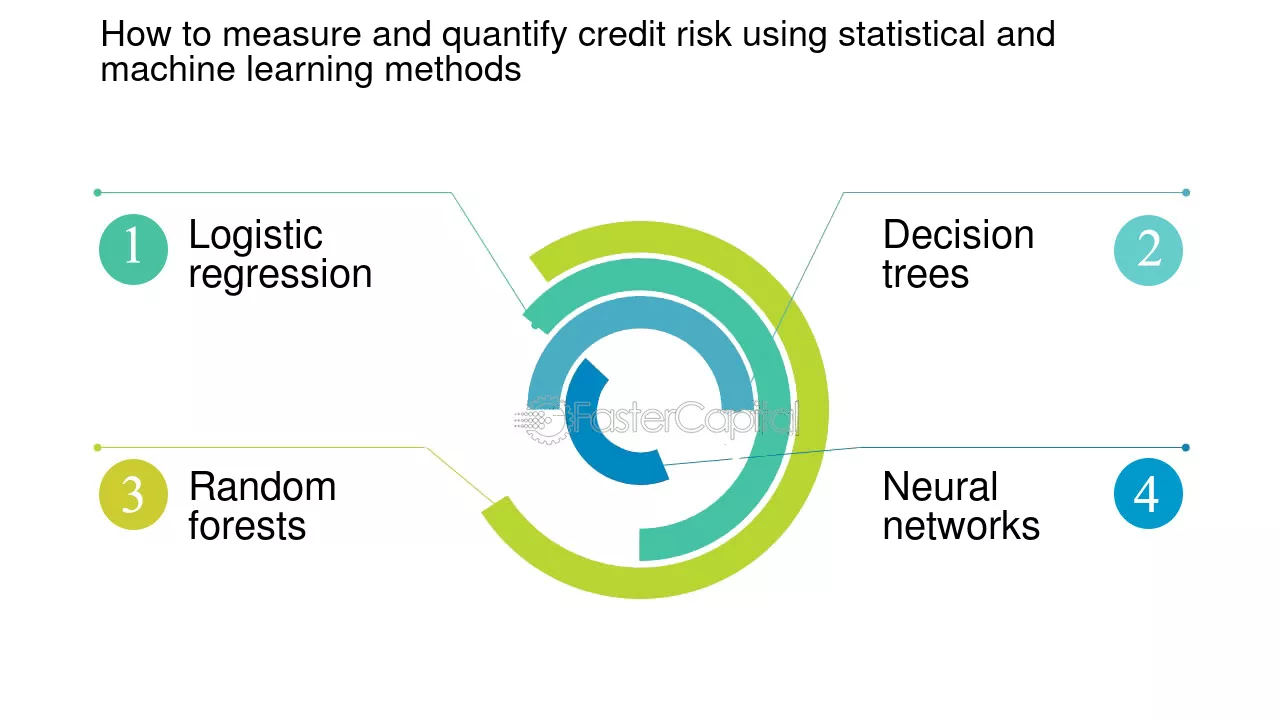 How to measure and quantify credit risk using statistical and machine learning methods

1
Logistic regression

2
Decision trees

3
Random forests

4
Neural networks

FasterCapital